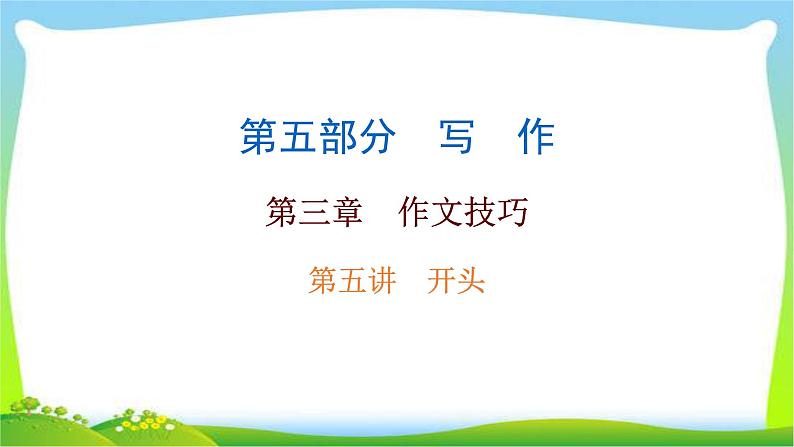 第五部分　写　作

第三章　作文技巧

第五讲　开头